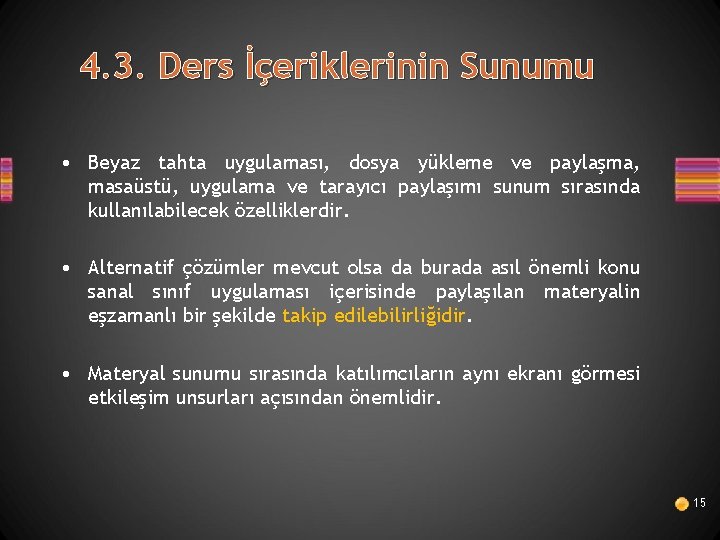 4.3. Ders İçeriklerinin Sunumu

• Beyaz tahta uygulaması, dosya yükleme ve paylaşma, masaüstü, uygulama ve tarayıcı paylaşımı sunum sırasında kullanılabilecek özelliklerdir.

• Alternatif çözümler mevcut olsa da burada asıl önemli konu sanal sınıf uygulaması içerisinde paylaşılan materyalin eşzamanlı bir şekilde takip edilebilirliğidir.

• Materyal sunumu sırasında katılımcıların aynı ekranı görmesi etkileşim unsurları açısından önemlidir.

15